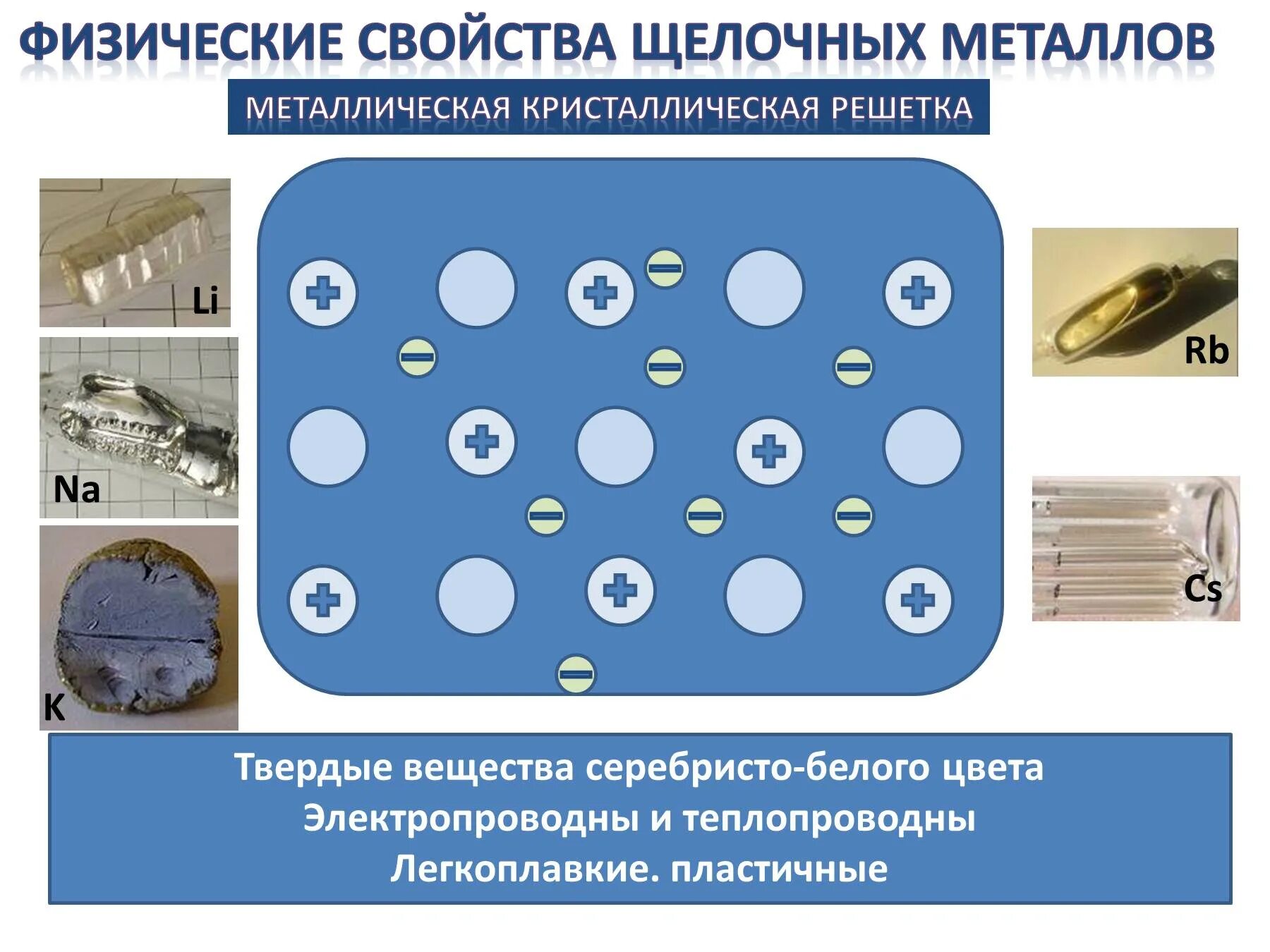 ФИЗИЧЕСКИЕ СВОЙСТВА ЩЕЛОЧНЫХ МЕТАЛЛОВ

МЕТАЛЛИЧЕСКАЯ КРИСТАЛЛИЧЕСКАЯ РЕШЕТКА

Li

Na

K

Rb

Cs

Твердые вещества серебристо-белого цвета
Электропроводны и теплопроводны
Легкоплавкие. пластичные